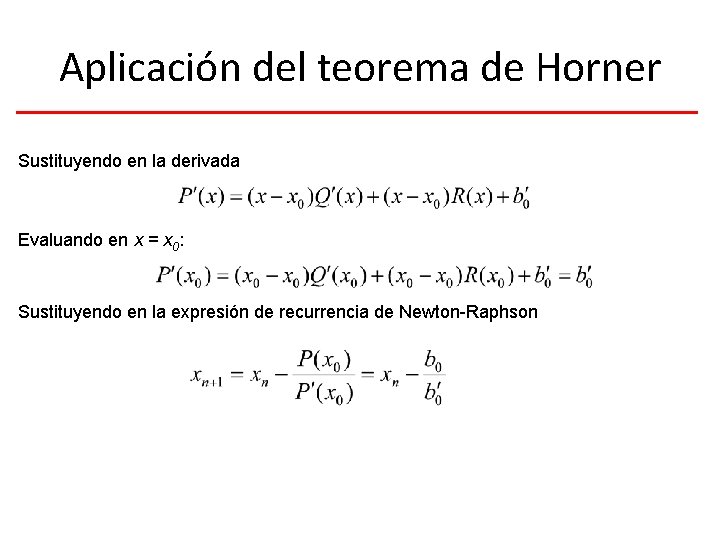 Aplicación del teorema de Horner

Sustituyendo en la derivada

$P'(x) = (x - x_0)Q'(x) + (x - x_0)R(x) + b_0'$

Evaluando en $x = x_0$:

$P'(x_0) = (x_0 - x_0)Q'(x_0) + (x_0 - x_0)R(x_0) + b_0' = b_0'$

Sustituyendo en la expresión de recurrencia de Newton-Raphson

$x_{n+1} = x_n - \frac{P(x_0)}{P'(x_0)} = x_n - \frac{b_0}{b_0'}$